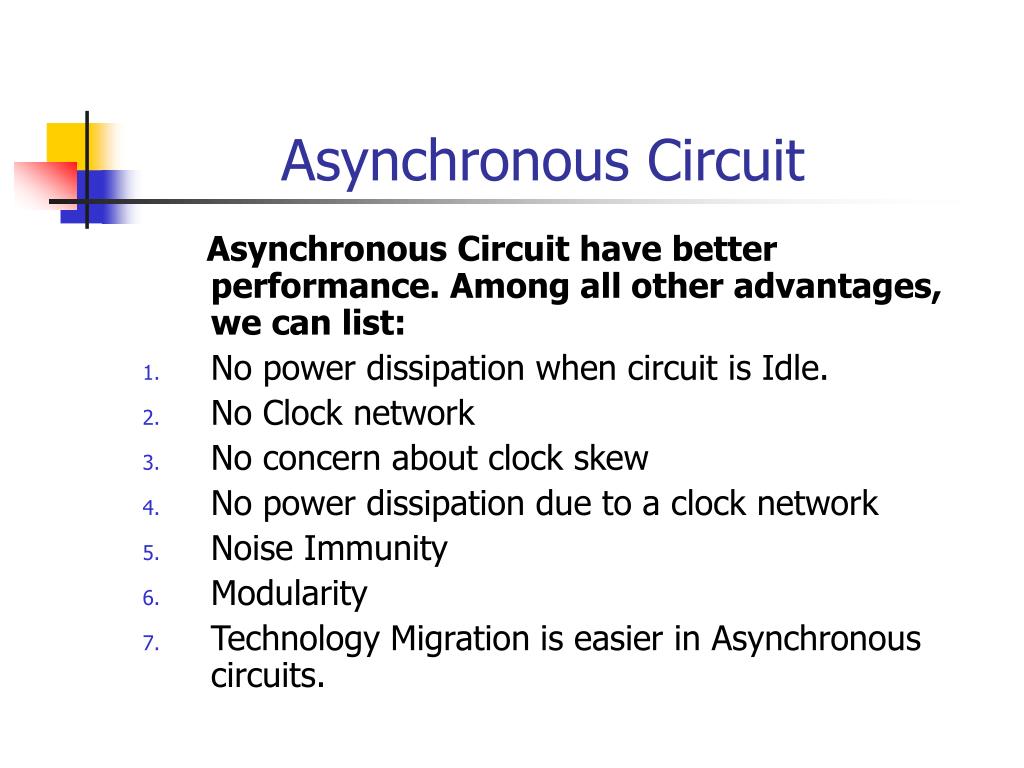 Asynchronous Circuit

Asynchronous Circuit have better performance. Among all other advantages, we can list:

1. No power dissipation when circuit is Idle.
2. No Clock network
3. No concern about clock skew
4. No power dissipation due to a clock network
5. Noise Immunity
6. Modularity
7. Technology Migration is easier in Asynchronous circuits.